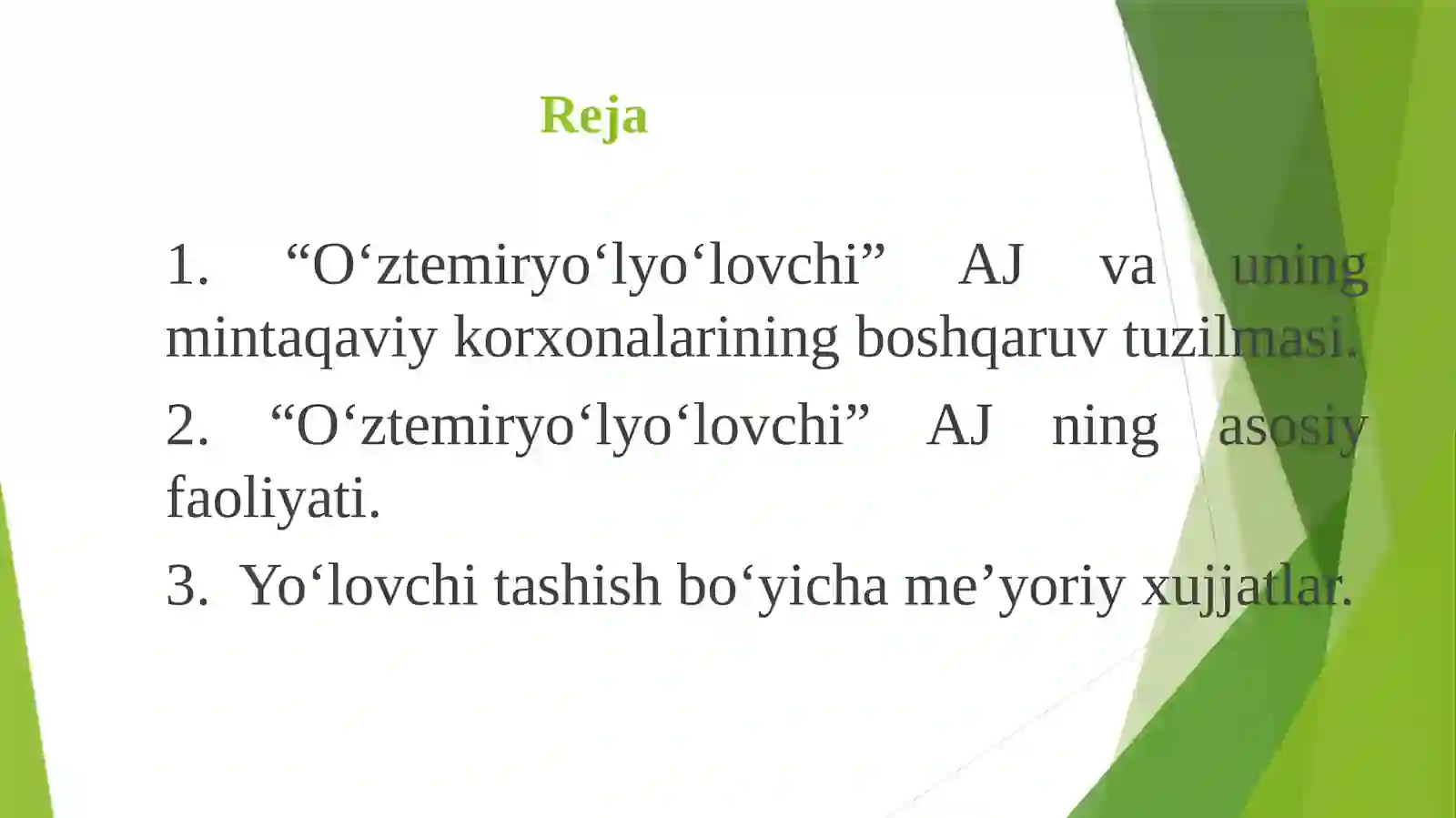 Reja

1. “O‘ztemiryo‘lyo‘lovchi” AJ va uning mintaqaviy korxonalarining boshqaruv tuzilmasi.

2. “O‘ztemiryo‘lyo‘lovchi” AJ ning asosiy faoliyati.

3. Yo‘lovchi tashish bo‘yicha me’yoriy xujjatlar.